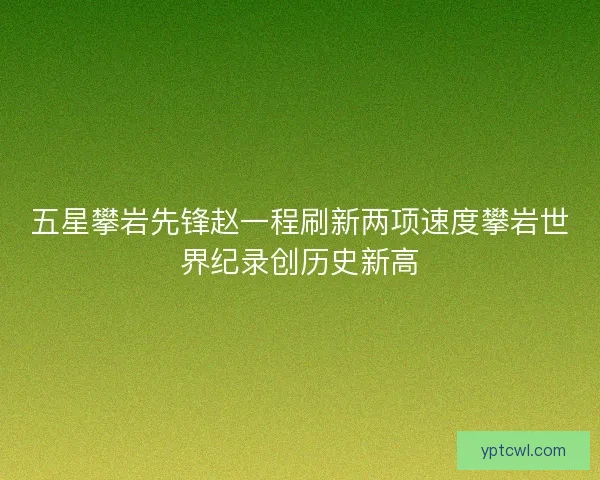 五星攀岩先锋赵一程刷新两项速度攀岩世界纪录创历史新高

yptcwl.com